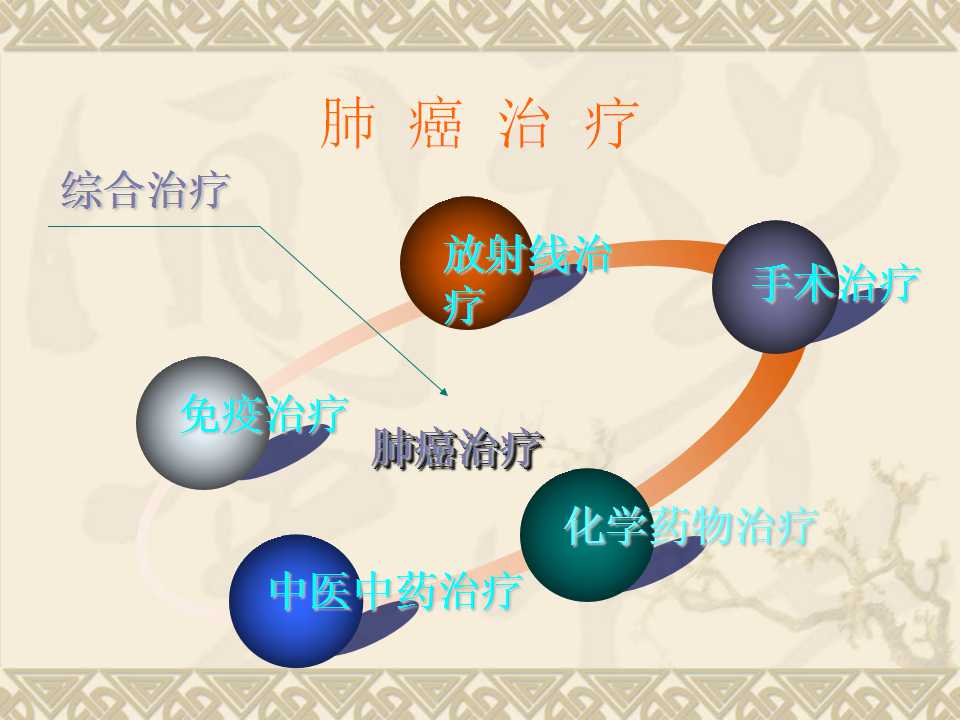 肺 癌 治 疗

综合治疗

放射线治疗

手术治疗

免疫治疗

肺癌治疗

化学药物治疗

中医中药治疗